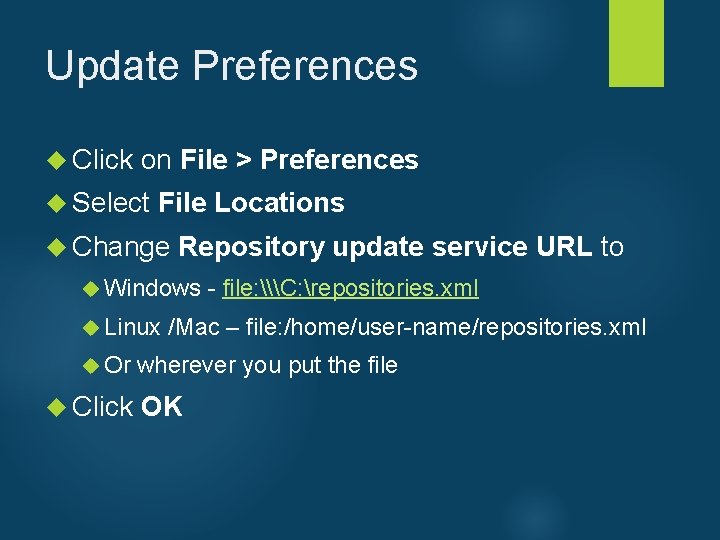 Update Preferences

Click on File > Preferences

Select File Locations

Change Repository update service URL to

Windows - file:\\\C:\repositories.xml

Linux /Mac – file:/home/user-name/repositories.xml

Or wherever you put the file

Click OK